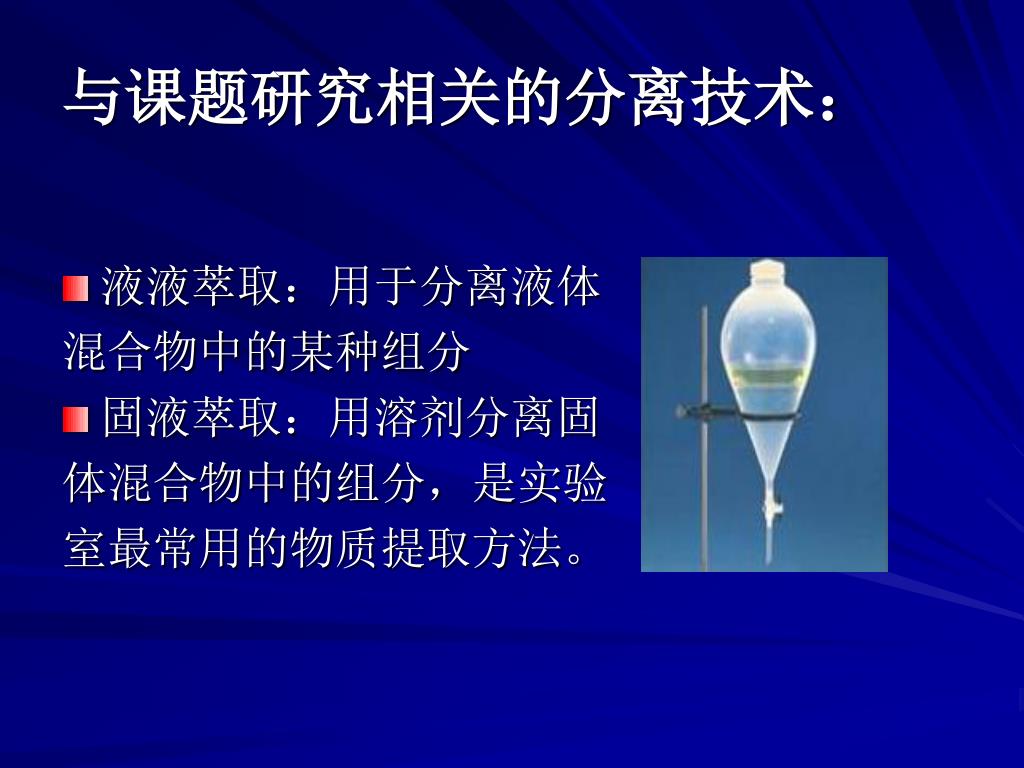 与课题研究相关的分离技术：

液液萃取：用于分离液体混合物中的某种组分

固液萃取：用溶剂分离固体混合物中的组分，是实验室最常用的物质提取方法。